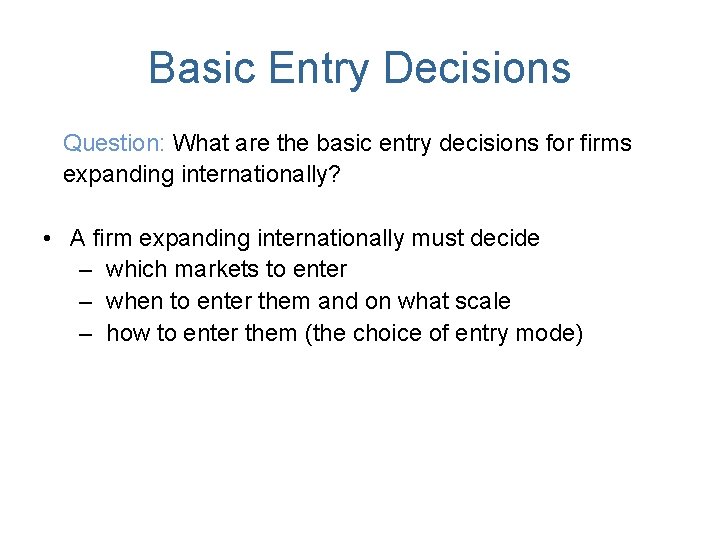 Basic Entry Decisions

Question: What are the basic entry decisions for firms expanding internationally?

• A firm expanding internationally must decide
– which markets to enter
– when to enter them and on what scale
– how to enter them (the choice of entry mode)